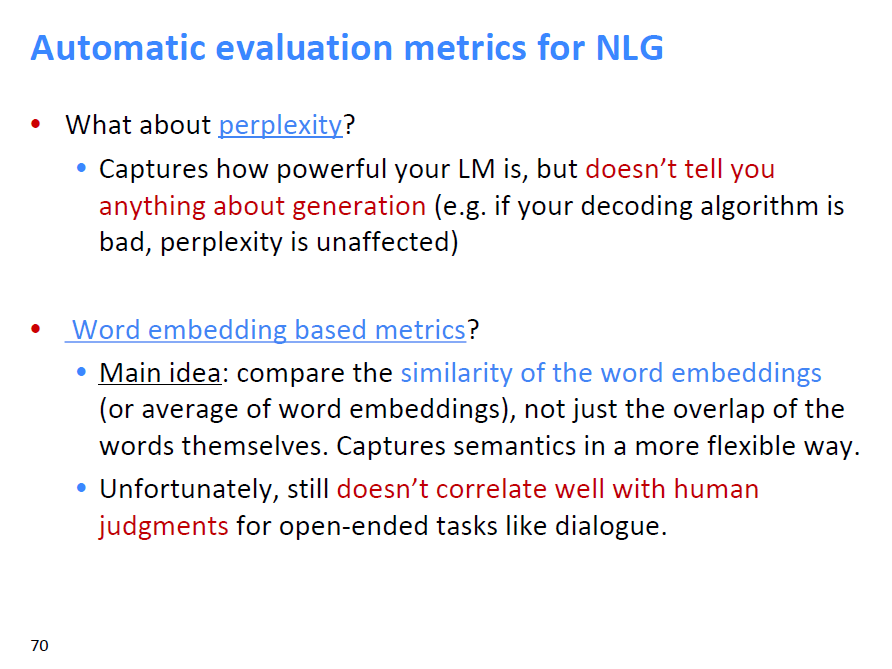 Automatic evaluation metrics for NLG

• What about perplexity?
• Captures how powerful your LM is, but doesn't tell you anything about generation (e.g. if your decoding algorithm is bad, perplexity is unaffected)

• Word embedding based metrics?
• Main idea: compare the similarity of the word embeddings (or average of word embeddings), not just the overlap of the words themselves. Captures semantics in a more flexible way.
• Unfortunately, still doesn't correlate well with human judgments for open-ended tasks like dialogue.

70